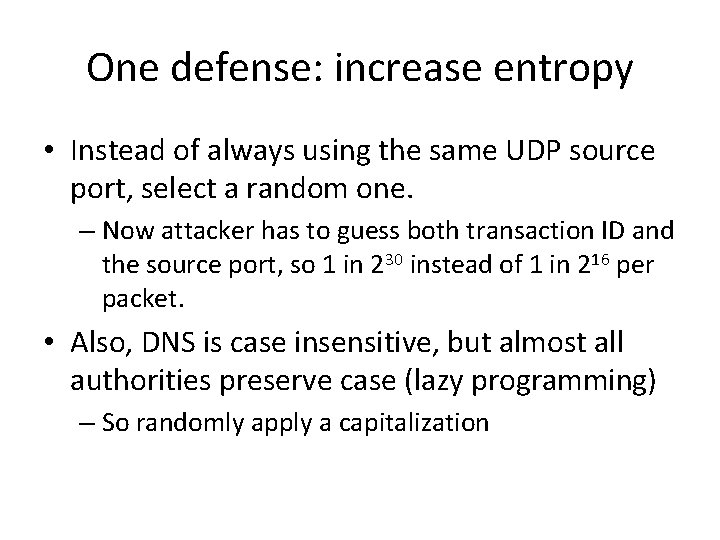 One defense: increase entropy

• Instead of always using the same UDP source port, select a random one.
  – Now attacker has to guess both transaction ID and the source port, so 1 in $2^{30}$ instead of 1 in $2^{16}$ per packet.
• Also, DNS is case insensitive, but almost all authorities preserve case (lazy programming)
  – So randomly apply a capitalization